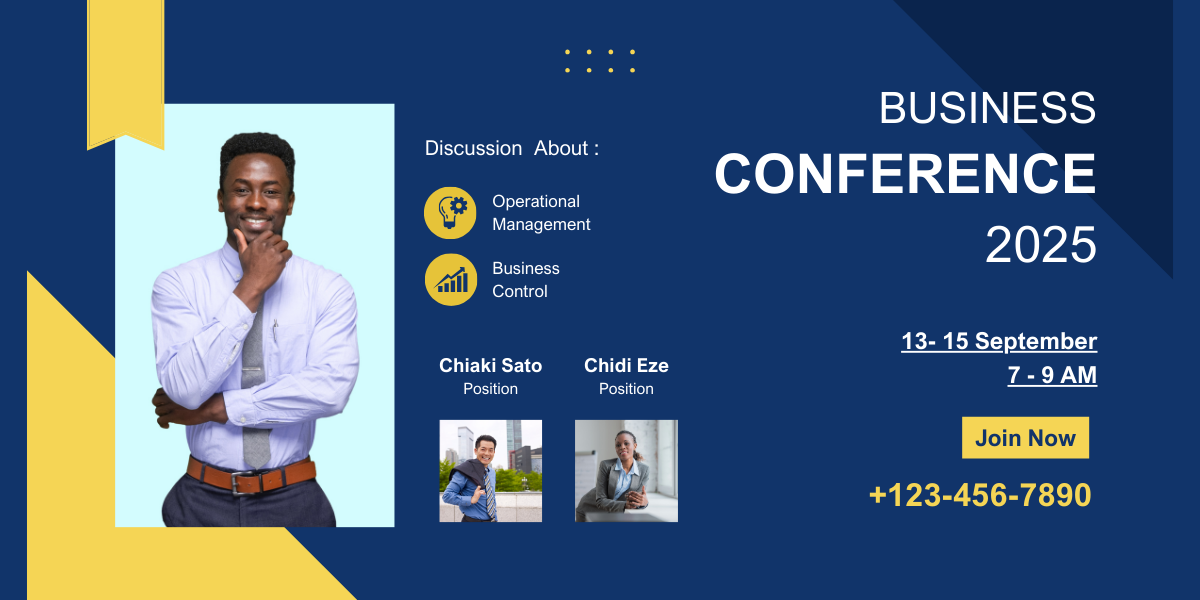 Discussion About :

Operational Management

Business Control

Chiaki Sato
Position

Chidi Eze
Position

BUSINESS
CONFERENCE
2025

13- 15 September
7 - 9 AM

Join Now

+123-456-7890